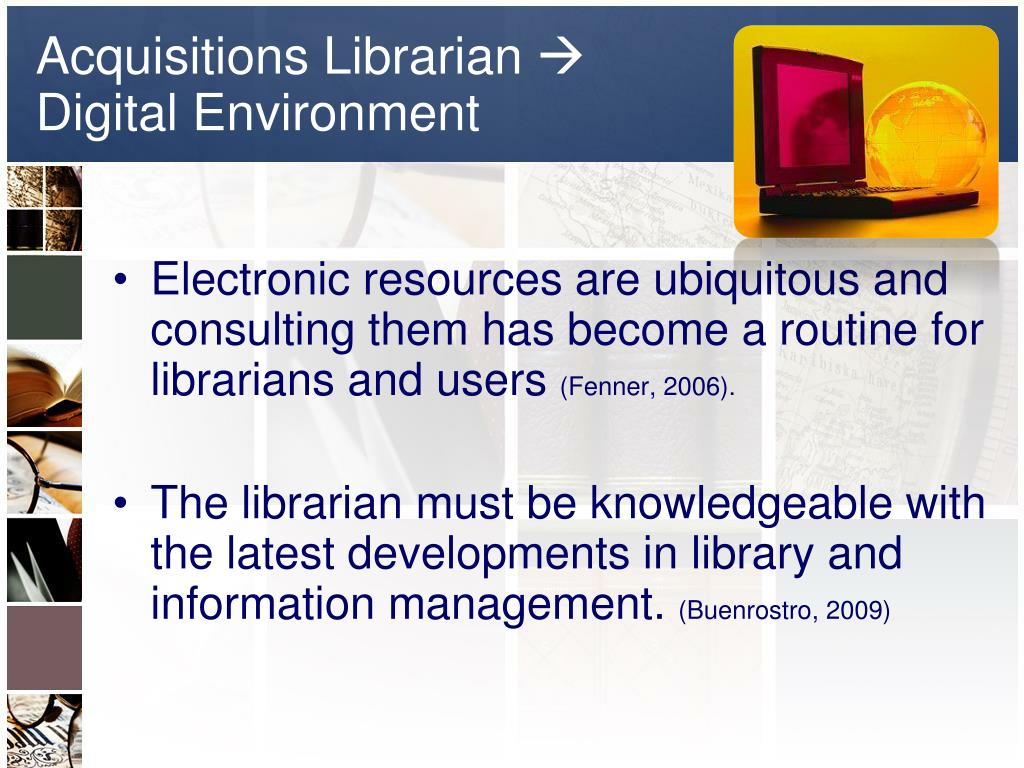 Acquisitions Librarian → Digital Environment

• Electronic resources are ubiquitous and consulting them has become a routine for librarians and users (Fenner, 2006).

• The librarian must be knowledgeable with the latest developments in library and information management. (Buenrostro, 2009)